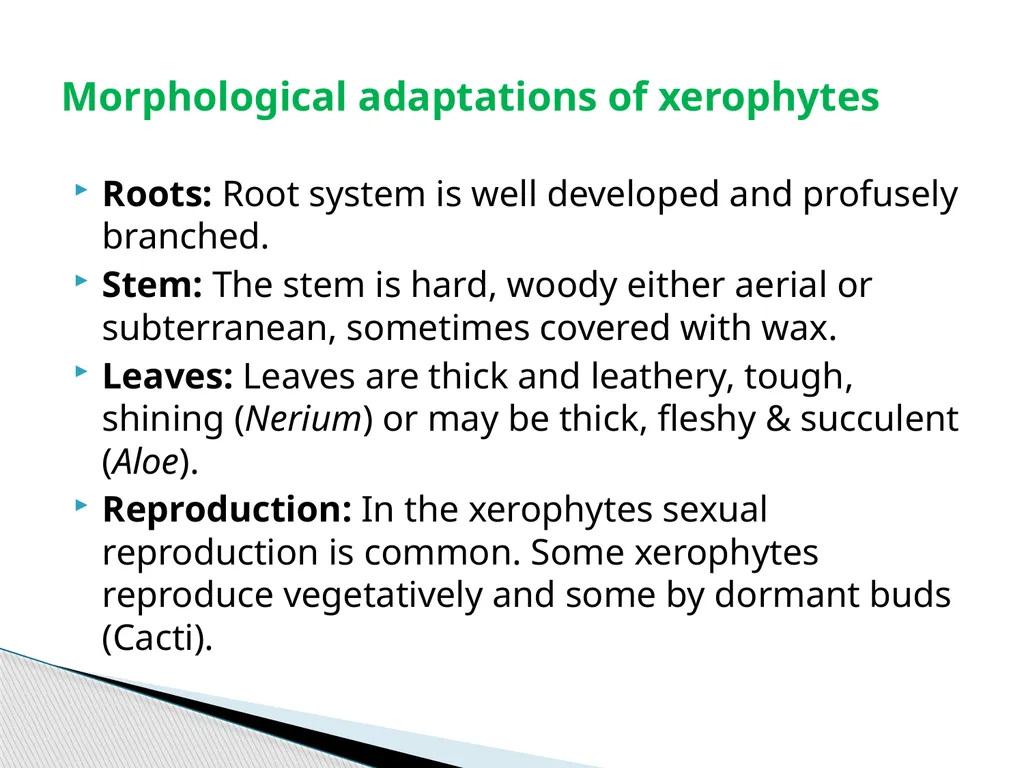 Morphological adaptations of xerophytes

Roots: Root system is well developed and profusely branched.

Stem: The stem is hard, woody either aerial or subterranean, sometimes covered with wax.

Leaves: Leaves are thick and leathery, tough, shining (Nerium) or may be thick, fleshy & succulent (Aloe).

Reproduction: In the xerophytes sexual reproduction is common. Some xerophytes reproduce vegetatively and some by dormant buds (Cacti).